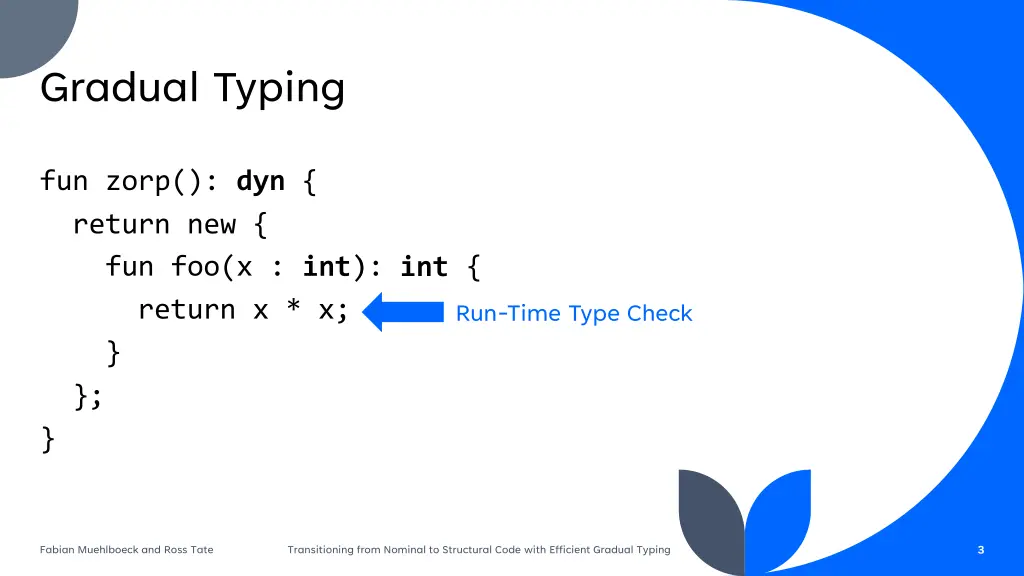 Gradual Typing

fun zorp(): dyn {
  return new {
    fun foo(x : int): int {
      return x * x;
    }
  };
}

Run-Time Type Check

Fabian Muehlboeck and Ross Tate

Transitioning from Nominal to Structural Code with Efficient Gradual Typing

3